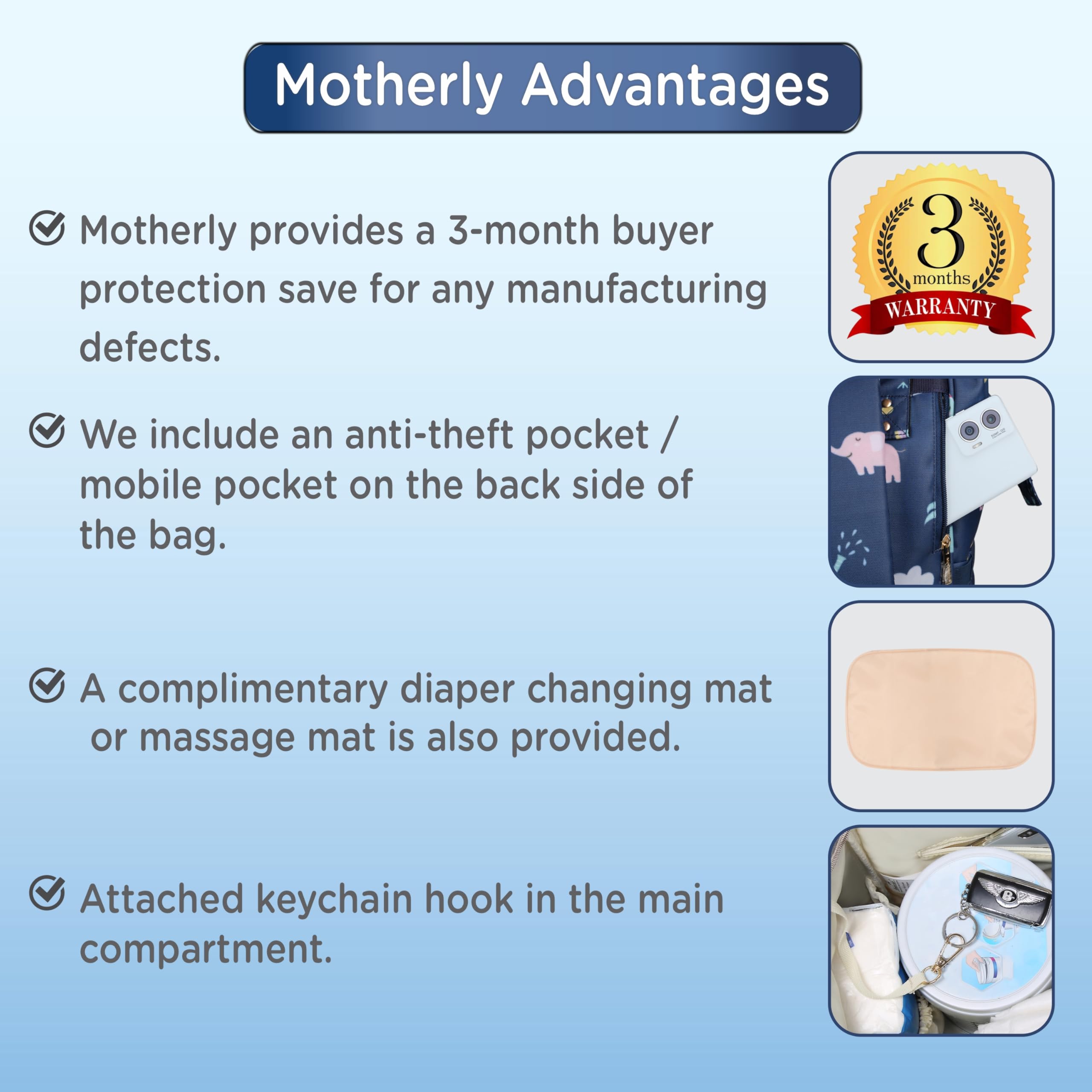 Motherly Advantages

Motherly provides a 3-month buyer protection save for any manufacturing defects.

3
months
WARRANTY

We include an anti-theft pocket / mobile pocket on the back side of the bag.

A complimentary diaper changing mat or massage mat is also provided.

Attached keychain hook in the main compartment.